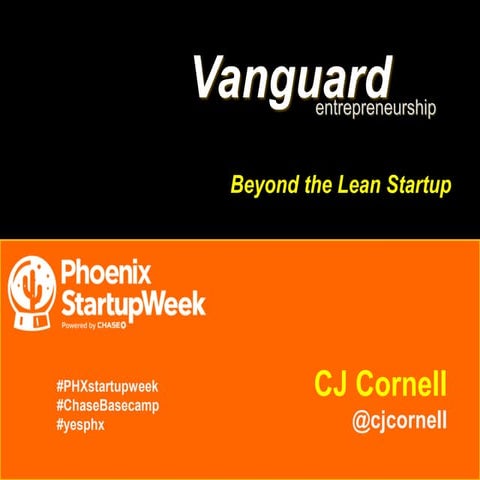 Vanguard
entrepreneurship

Beyond the Lean Startup

Phoenix
StartupWeek
Powered by CHASE

#PHXstartupweek
#ChaseBasecamp
#yesphx

CJ Cornell
@cjcornell